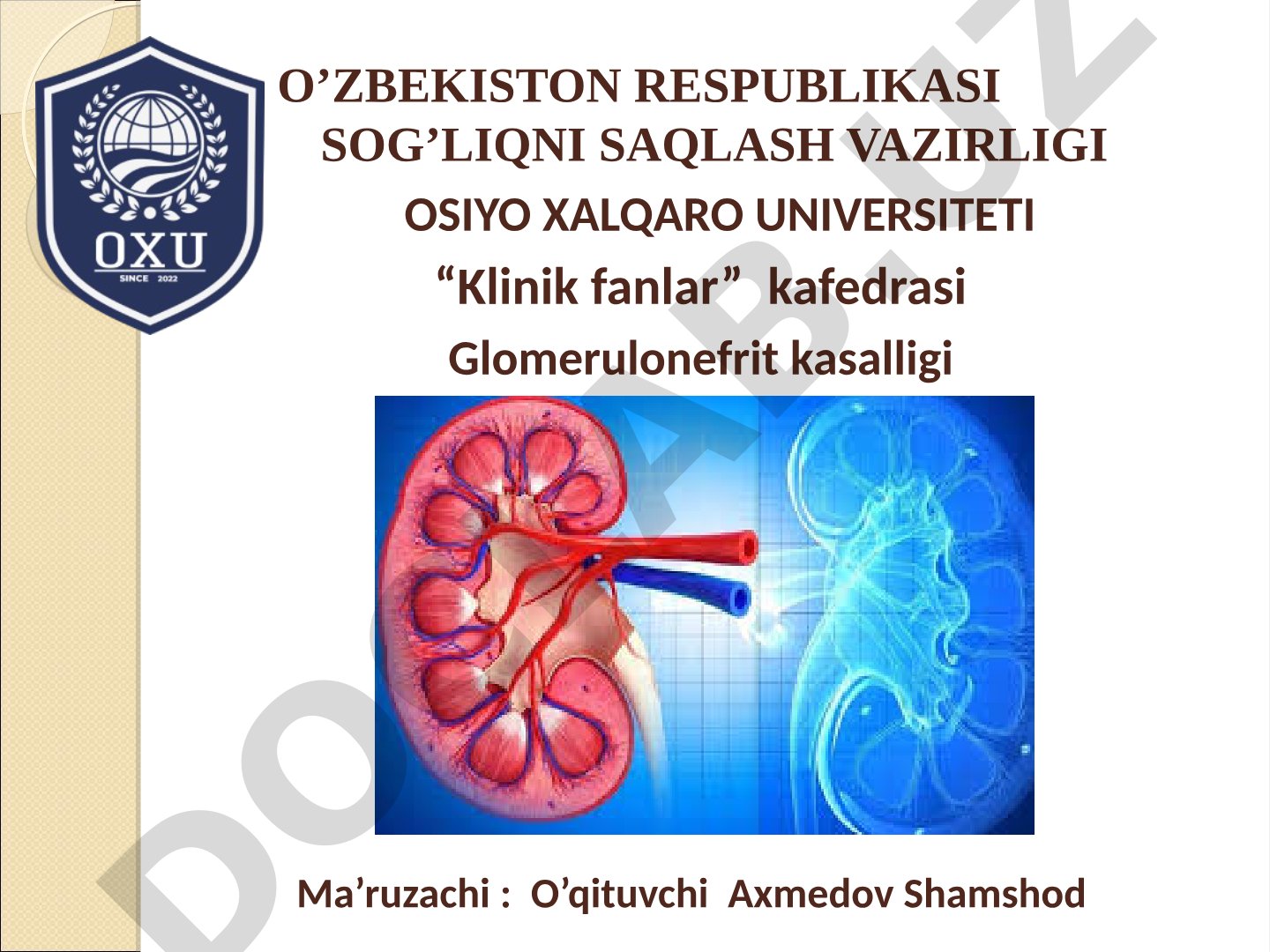 OXU
SINCE 2022

O’ZBEKISTON RESPUBLIKASI SOG’LIQNI SAQLASH VAZIRLIGI

OSIYO XALQARO UNIVERSITETI

“Klinik fanlar” kafedrasi

Glomerulonefrit kasalligi

Ma’ruzachi : O’qituvchi Axmedov Shamshod

DOCLAB.UZ